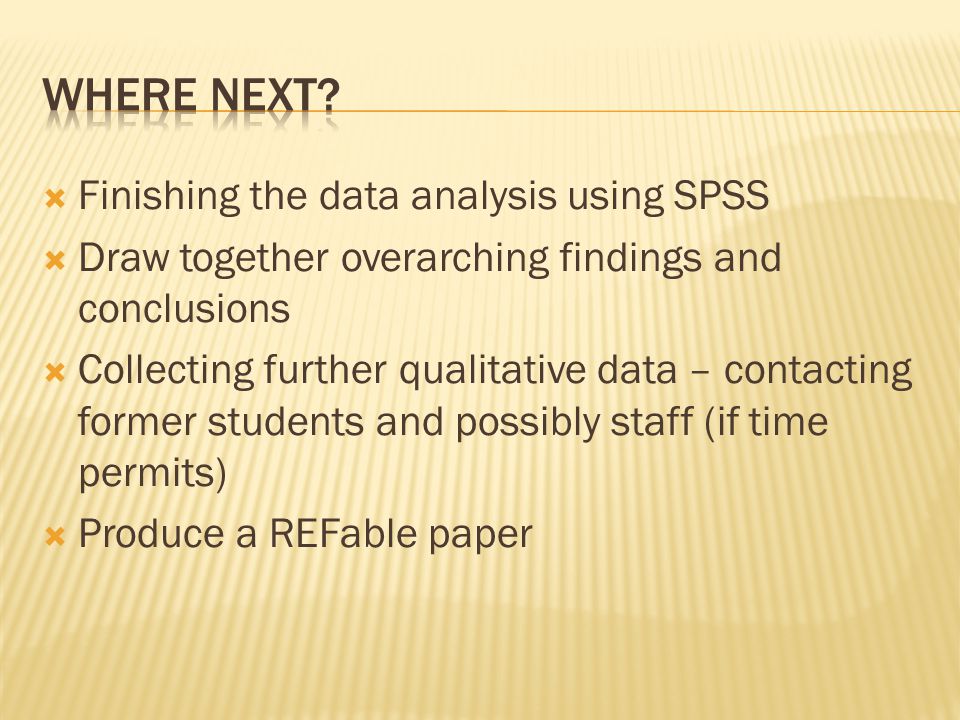 WHERE NEXT?

Finishing the data analysis using SPSS

Draw together overarching findings and conclusions

Collecting further qualitative data – contacting former students and possibly staff (if time permits)

Produce a REFable paper